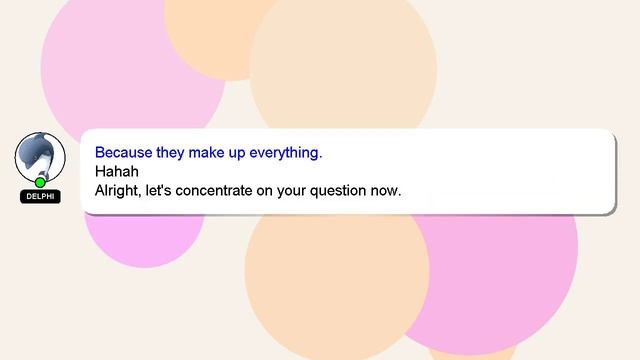 DELPHI

Because they make up everything.
Hahah
Alright, let's concentrate on your question now.